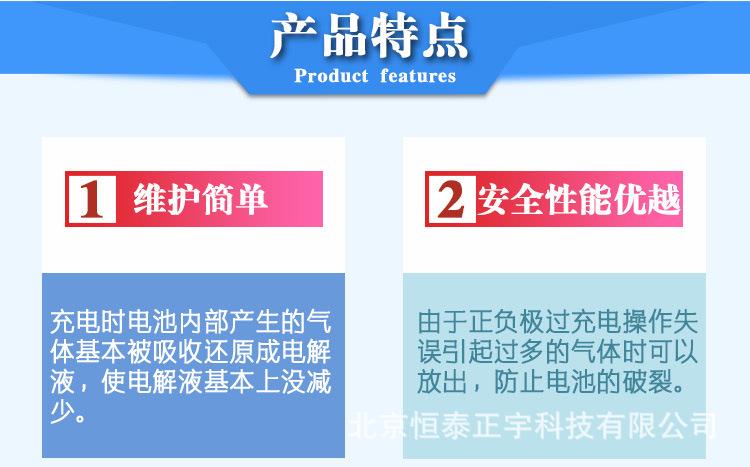 产品特点
Product features

1 维护简单

充电时电池内部产生的气体基本被吸收还原成电解液，使电解液基本上没减少。

2 安全性能优越

由于正负极过充电操作失误引起过多的气体时可以放出，防止电池的破裂。

北京恒泰正宇科技有限公司